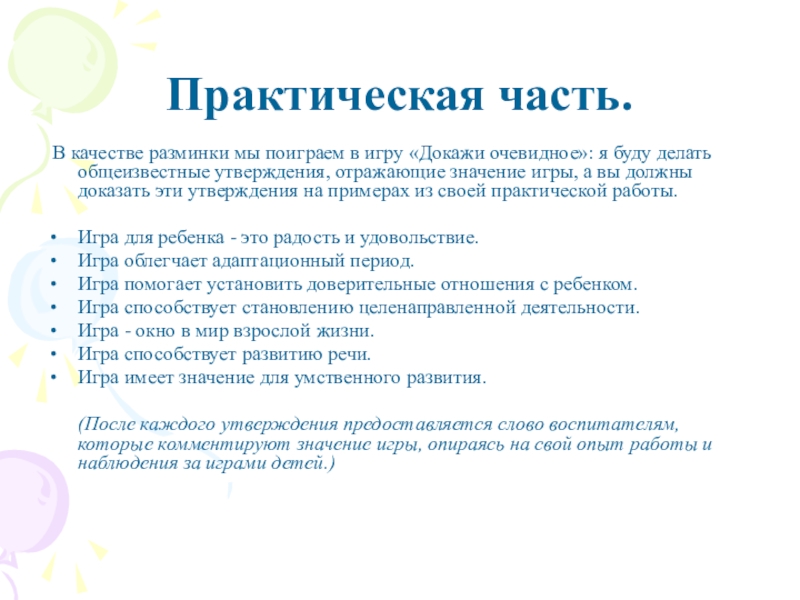 Практическая часть.

В качестве разминки мы поиграем в игру «Докажи очевидное»: я буду делать общеизвестные утверждения, отражающие значение игры, а вы должны доказать эти утверждения на примерах из своей практической работы.

• Игра для ребенка - это радость и удовольствие.
• Игра облегчает адаптационный период.
• Игра помогает установить доверительные отношения с ребенком.
• Игра способствует становлению целенаправленной деятельности.
• Игра - окно в мир взрослой жизни.
• Игра способствует развитию речи.
• Игра имеет значение для умственного развития.

(После каждого утверждения предоставляется слово воспитателям, которые комментируют значение игры, опираясь на свой опыт работы и наблюдения за играми детей.)